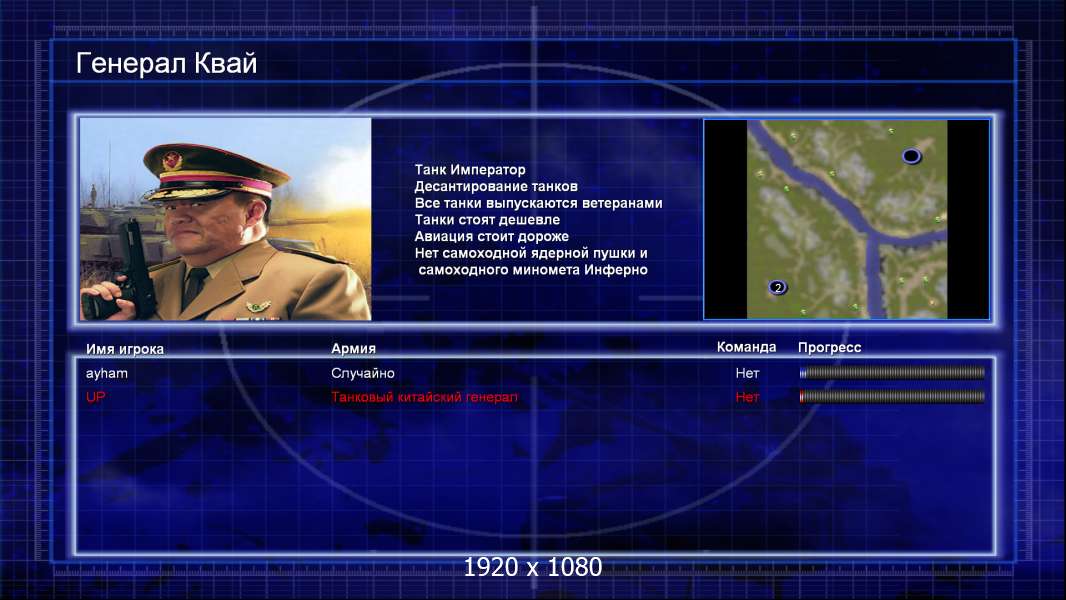 Генерал Квай

Танк Император
Десантирование танков
Все танки выпускаются ветеранами
Танки стоят дешевле
Авиация стоит дороже
Нет самоходной ядерной пушки и самоходного миномета Инферно

2

| Имя игрока | Армия | Команда | Прогресс |
|---|---|---|---|
| ayham | Случайно | Нет | |
| UP | Танковый китайский генерал | Нет | |

1920 x 1080